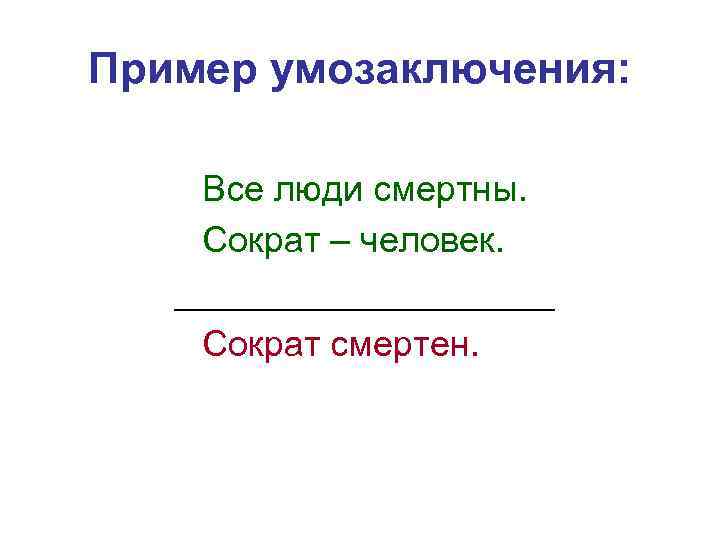 Пример умозаключения:

Все люди смертны.
Сократ – человек.

Сократ смертен.